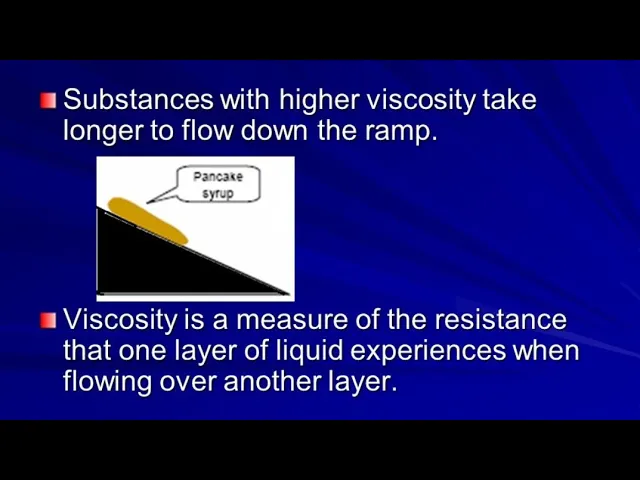 Substances with higher viscosity take longer to flow down the ramp.

Pancake syrup

Viscosity is a measure of the resistance that one layer of liquid experiences when flowing over another layer.